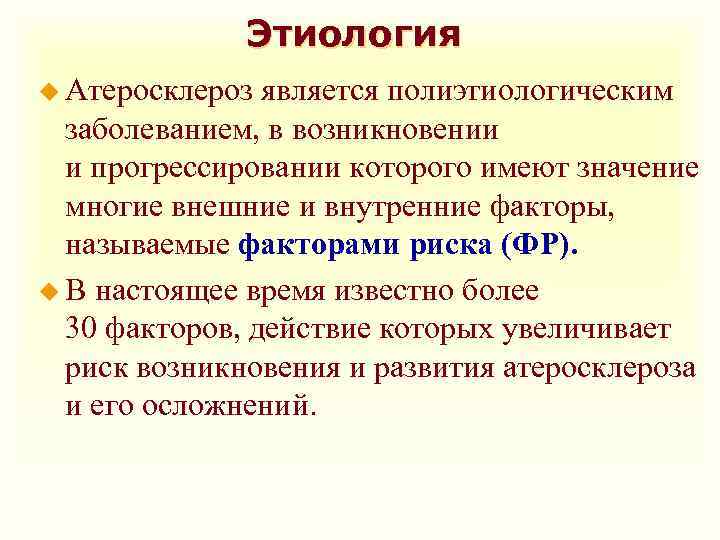 Этиология

Атеросклероз является полиэтиологическим заболеванием, в возникновении и прогрессировании которого имеют значение многие внешние и внутренние факторы, называемые факторами риска (ФР).

В настоящее время известно более 30 факторов, действие которых увеличивает риск возникновения и развития атеросклероза и его осложнений.